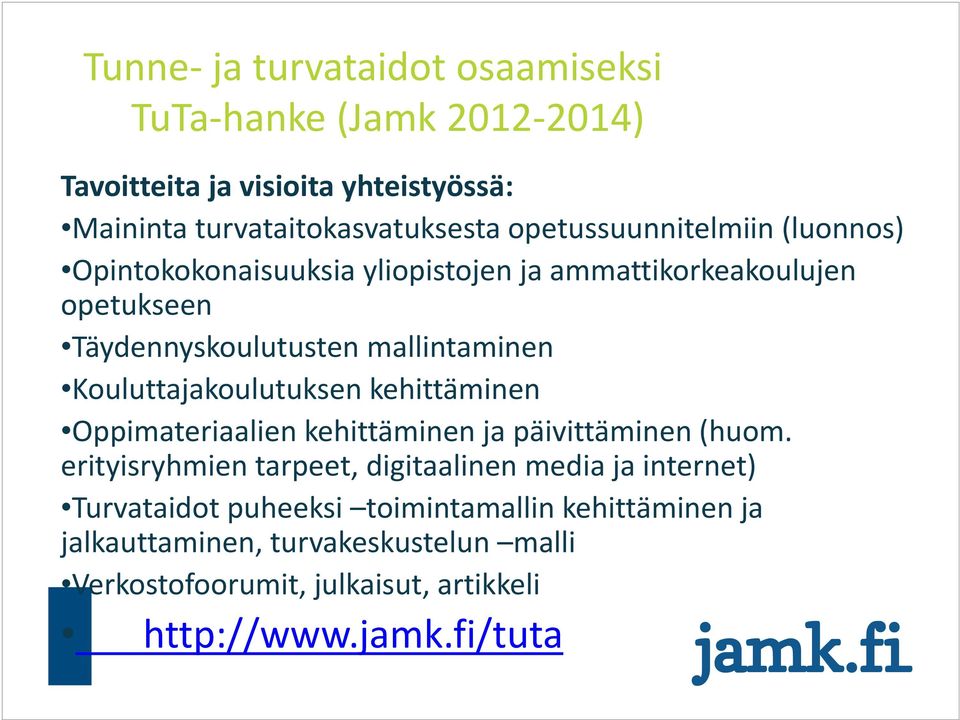 Tunne- ja turvataidot osaamiseksi
TuTa-hanke (Jamk 2012-2014)

Tavoitteita ja visioita yhteistyössä:

•Maininta turvataitokasvatuksesta opetussuunnitelmiin (luonnos)

•Opintokokonaisuuksia yliopistojen ja ammattikorkeakoulujen opetukseen

•Täydennyskoulutusten mallintaminen

•Kouluttajakoulutuksen kehittäminen

•Oppimateriaalien kehittäminen ja päivittäminen (huom. erityisryhmien tarpeet, digitaalinen media ja internet)

•Turvataidot puheeksi –toimintamallin kehittäminen ja jalkauttaminen, turvakeskustelun –malli

•Verkostofoorumit, julkaisut, artikkeli

• http://www.jamk.fi/tuta

jamk.fi